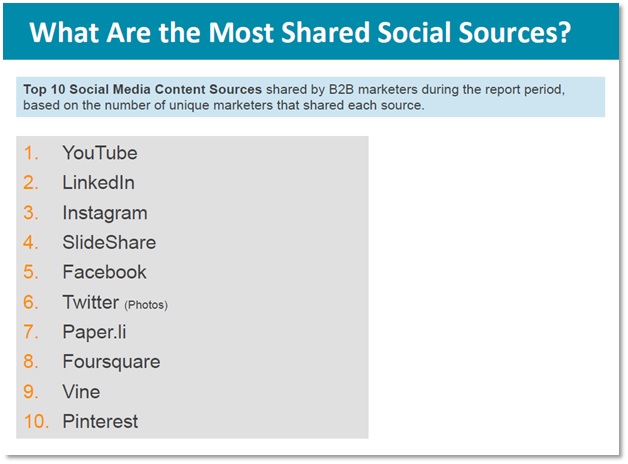 What Are the Most Shared Social Sources?

Top 10 Social Media Content Sources shared by B2B marketers during the report period, based on the number of unique marketers that shared each source.

1. YouTube
2. LinkedIn
3. Instagram
4. SlideShare
5. Facebook
6. Twitter (Photos)
7. Paper.li
8. Foursquare
9. Vine
10. Pinterest